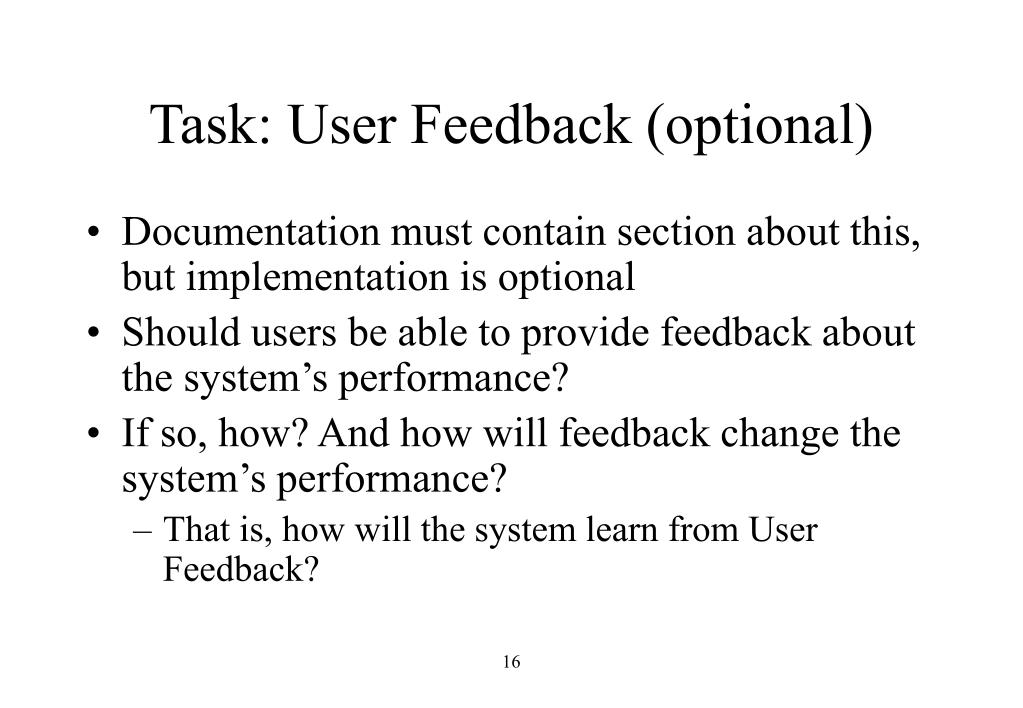 Task: User Feedback (optional)

• Documentation must contain section about this, but implementation is optional
• Should users be able to provide feedback about the system’s performance?
• If so, how? And how will feedback change the system’s performance?
– That is, how will the system learn from User Feedback?

16